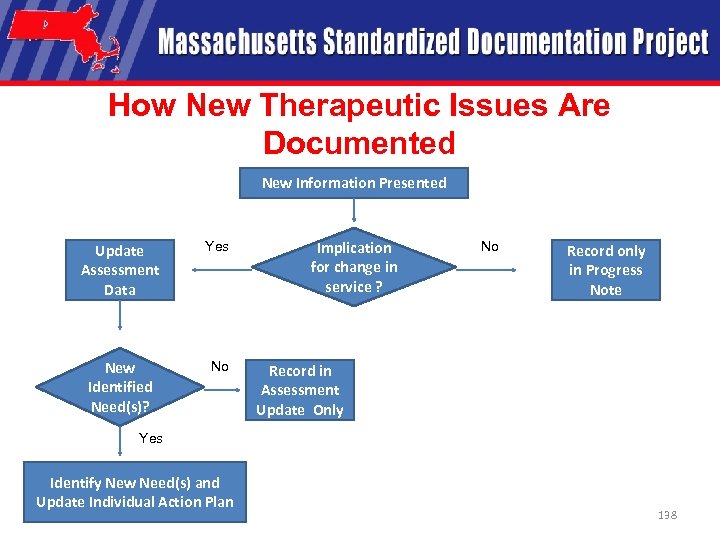 Massachusetts Standardized Documentation Project

How New Therapeutic Issues Are Documented

New Information Presented

Implication for change in service ?

Yes

No

Update Assessment Data

Record only in Progress Note

New Identified Need(s)?

No

Record in Assessment Update Only

Yes

Identify New Need(s) and Update Individual Action Plan

138